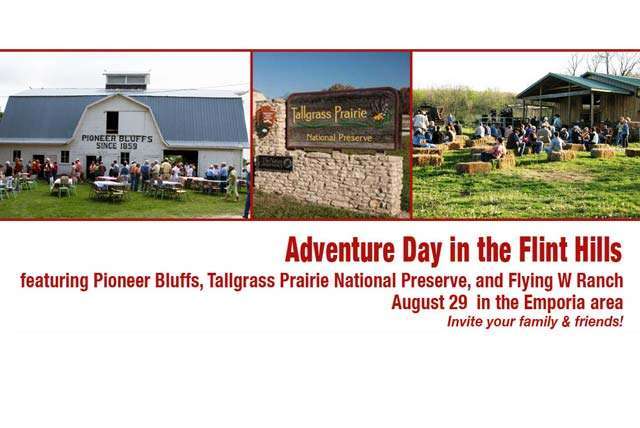 PIONEER BLUFFS
SINCE 1859

Tallgrass Prairie
National Preserve

Adventure Day in the Flint Hills
featuring Pioneer Bluffs, Tallgrass Prairie National Preserve, and Flying W Ranch
August 29 in the Emporia area
Invite your family & friends!